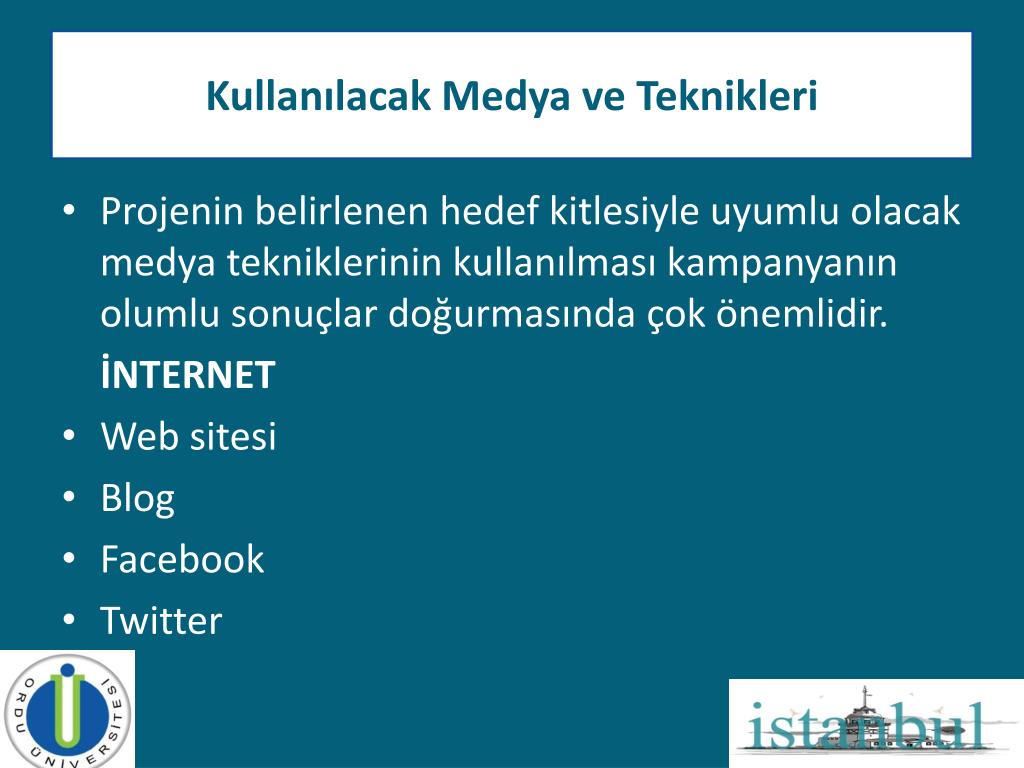 Kullanılacak Medya ve Teknikleri

• Projenin belirlenen hedef kitlesiyle uyumlu olacak medya tekniklerinin kullanılması kampanyanın olumlu sonuçlar doğurmasında çok önemlidir.

İNTERNET

• Web sitesi
• Blog
• Facebook
• Twitter

ORDU ÜNİVERSİTESİ

istanbul